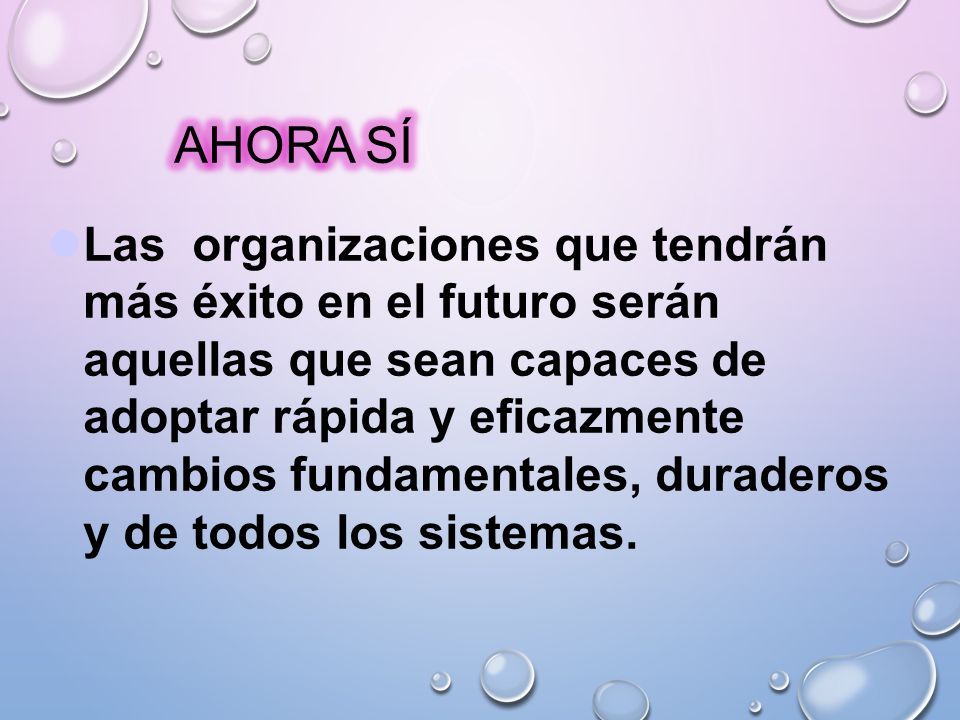 AHORA SÍ

Las organizaciones que tendrán más éxito en el futuro serán aquellas que sean capaces de adoptar rápida y eficazmente cambios fundamentales, duraderos y de todos los sistemas.